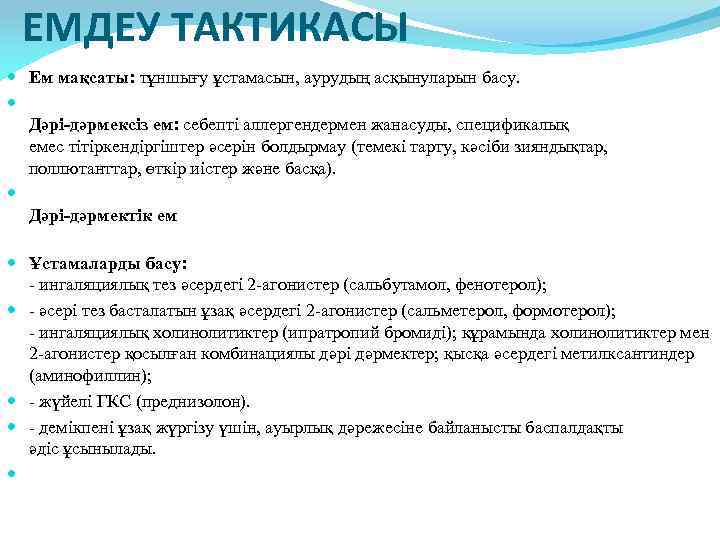 ЕМДЕУ ТАКТИКАСЫ

Ем мақсаты: тұншығу ұстамасын, аурудың асқынуларын басу.

Дәрі-дәрмексіз ем: себепті аллергендермен жанасуды, спецификалық емес тітіркендіргіштер әсерін болдырмау (темекі тарту, кәсіби зияндықтар, поллютанттар, өткір иістер және басқа).

Дәрі-дәрмектік ем

Ұстамаларды басу:
- ингаляциялық тез әсердегі 2-агонистер (сальбутамол, фенотерол);

- әсері тез басталатын ұзақ әсердегі 2-агонистер (сальметерол, формотерол);
- ингаляциялық холинолитиктер (ипратропий бромиді); құрамында холинолитиктер мен 2-агонистер қосылған комбинациялы дәрі дәрмектер; қысқа әсердегі метилксантиндер (аминофиллин);

- жүйелі ГКС (преднизолон).

- демікпені ұзақ жүргізу үшін, ауырлық дәрежесіне байланысты баспалдақты әдіс ұсынылады.